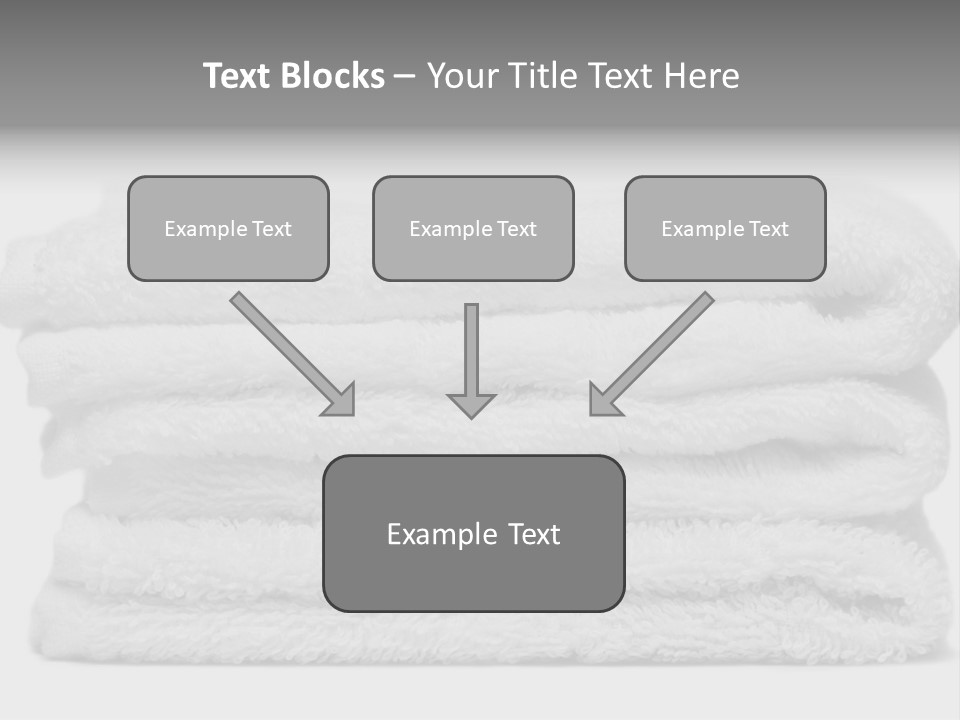 Text Blocks – Your Title Text Here

Example Text

Example Text

Example Text

Example Text